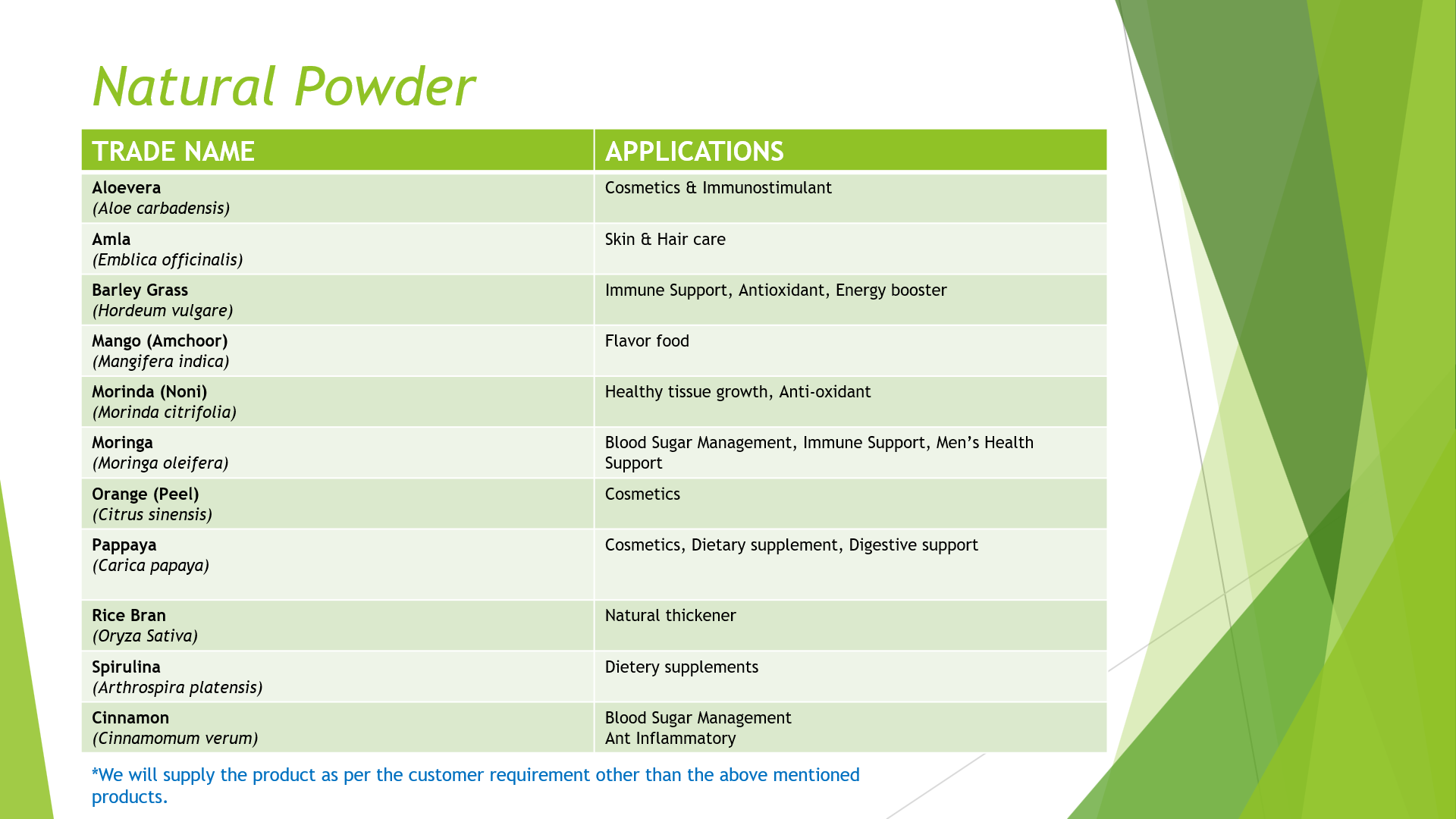 Natural Powder

| TRADE NAME | APPLICATIONS |
|---|---|
| Aloevera (Aloe carbadensis) | Cosmetics & Immunostimulant |
| Amla (Emblica officinalis) | Skin & Hair care |
| Barley Grass (Hordeum vulgare) | Immune Support, Antioxidant, Energy booster |
| Mango (Amchoor) (Mangifera indica) | Flavor food |
| Morinda (Noni) (Morinda citrifolia) | Healthy tissue growth, Anti-oxidant |
| Moringa (Moringa oleifera) | Blood Sugar Management, Immune Support, Men's Health Support |
| Orange (Peel) (Citrus sinensis) | Cosmetics |
| Pappaya (Carica papaya) | Cosmetics, Dietary supplement, Digestive support |
| Rice Bran (Oryza Sativa) | Natural thickener |
| Spirulina (Arthrospira platensis) | Dietery supplements |
| Cinnamon (Cinnamomum verum) | Blood Sugar Management Ant Inflammatory |

*We will supply the product as per the customer requirement other than the above mentioned products.